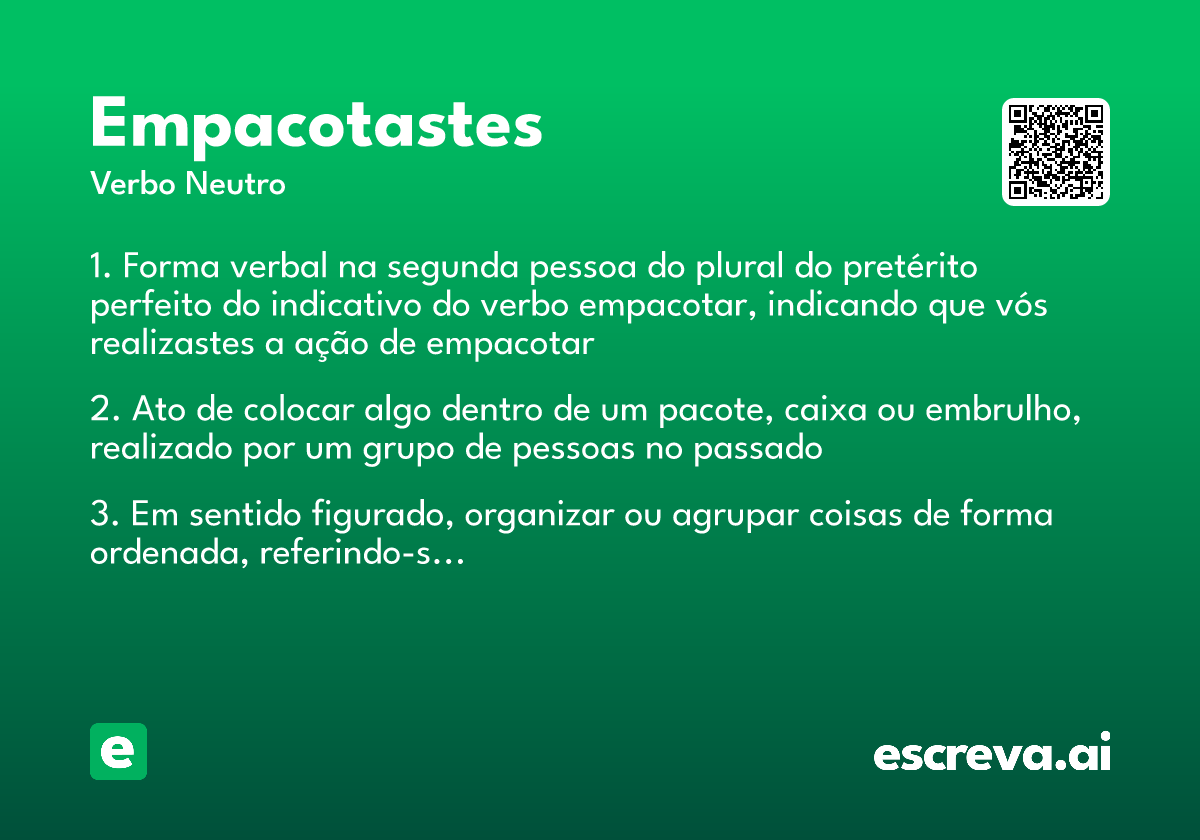 Empacotastes
Verbo Neutro

1. Forma verbal na segunda pessoa do plural do pretérito perfeito do indicativo do verbo empacotar, indicando que vós realizastes a ação de empacotar

2. Ato de colocar algo dentro de um pacote, caixa ou embrulho, realizado por um grupo de pessoas no passado

3. Em sentido figurado, organizar ou agrupar coisas de forma ordenada, referindo-s...

e

escreva.ai